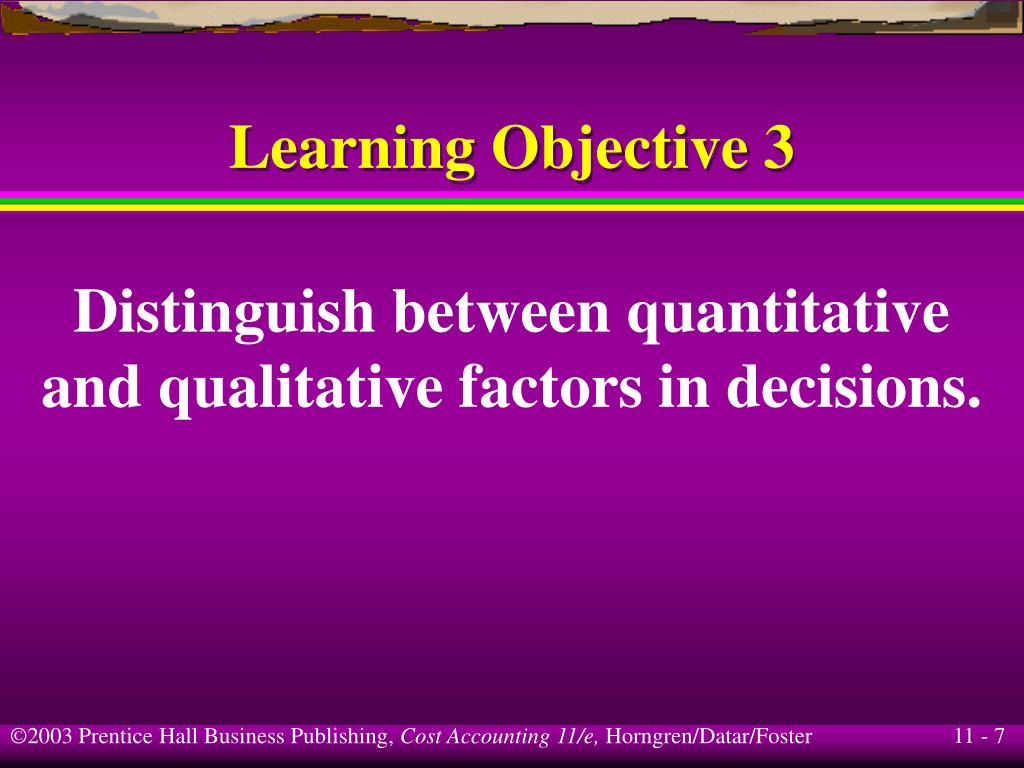 Learning Objective 3

Distinguish between quantitative and qualitative factors in decisions.

©2003 Prentice Hall Business Publishing, Cost Accounting 11/e, Horngren/Datar/Foster

11 - 7